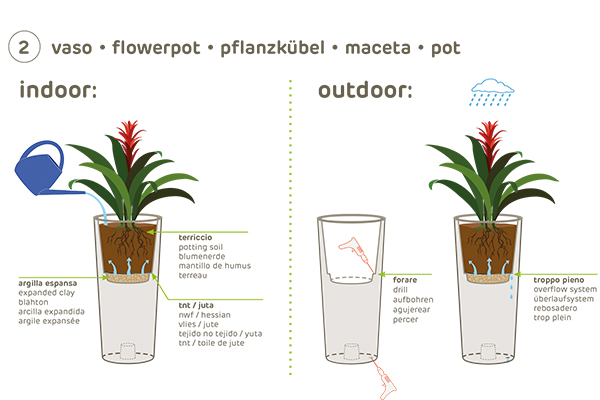 2 vaso • flowerpot • pflanzkübel • maceta • pot

indoor:

terriccio
potting soil
blumenerde
mantillo de humus
terreau

argilla espansa
expanded clay
blahton
arcilla expandida
argile expansée

tnt / juta
nwf / hessian
vlies / jute
tejido no tejido / yuta
tnt / toile de jute

outdoor:

forare
drill
aufbohren
agujerear
percer

troppo pieno
overflow system
überlaufsystem
rebosadero
trop plein